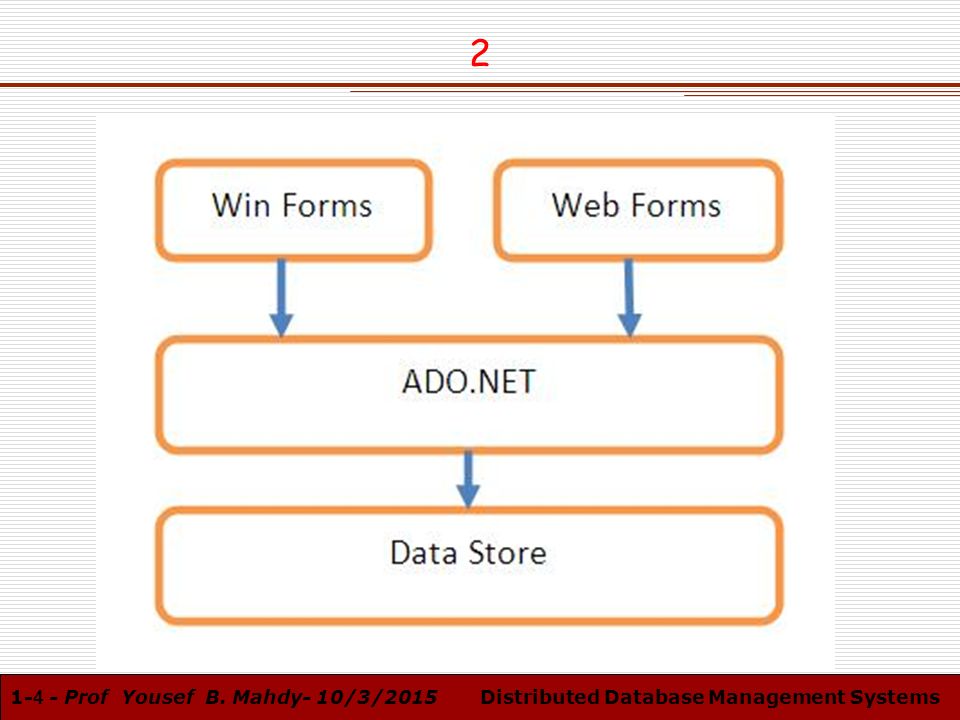 2

Win Forms

Web Forms

ADO.NET

Data Store

1-4 - Prof Yousef B. Mahdy- 10/3/2015 Distributed Database Management Systems